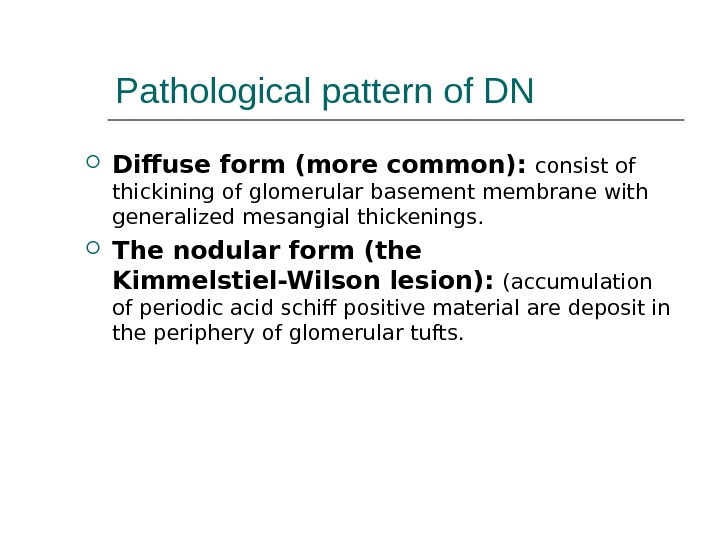 Pathological pattern of DN

Diffuse form (more common): consist of thickining of glomerular basement membrane with generalized mesangial thickenings.

The nodular form (the Kimmelstiel-Wilson lesion): (accumulation of periodic acid schiff positive material are deposit in the periphery of glomerular tufts.